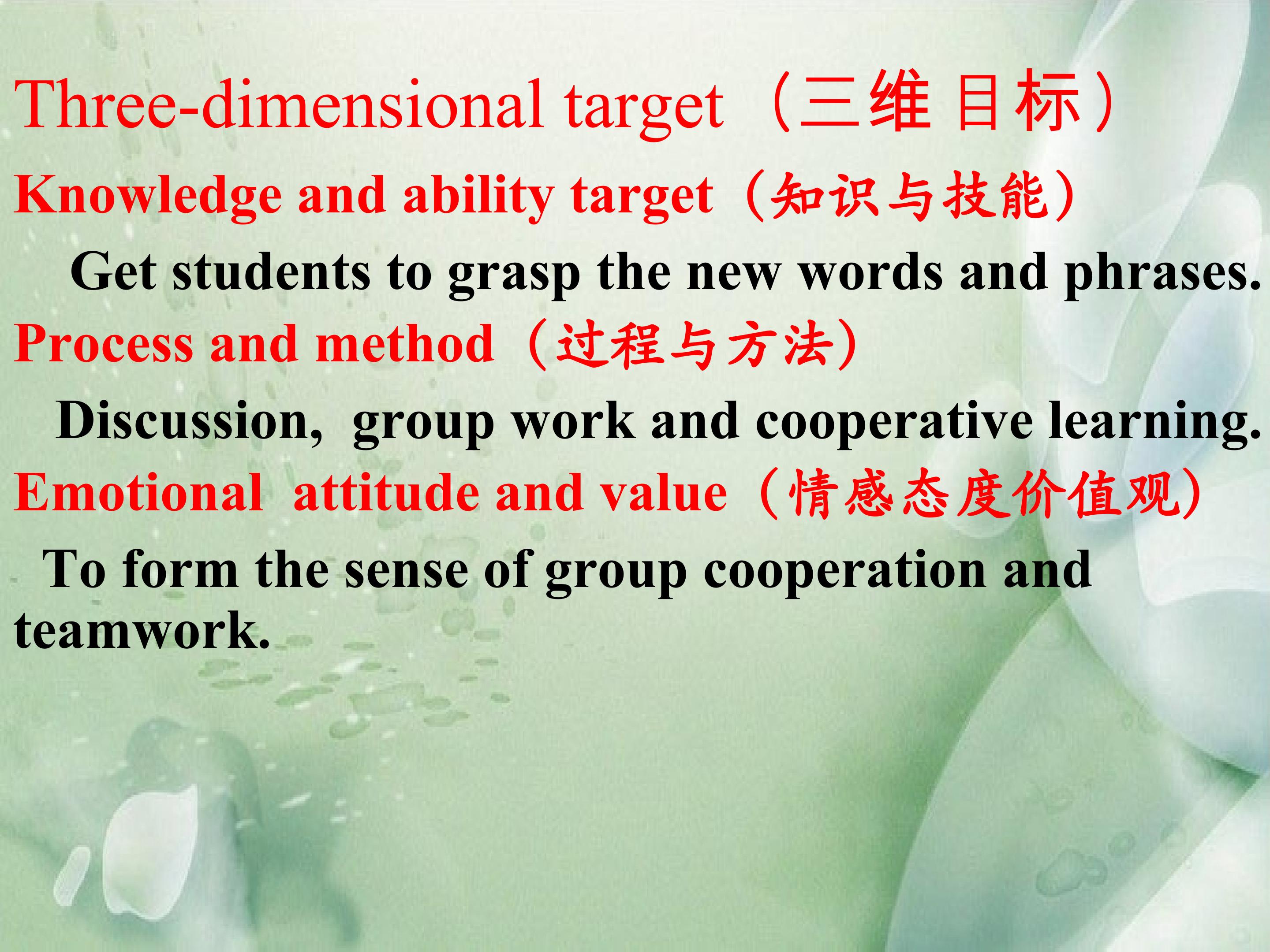 Three-dimensional target（三维目标）

Knowledge and ability target（知识与技能）

Get students to grasp the new words and phrases.

Process and method（过程与方法）

Discussion, group work and cooperative learning.

Emotional attitude and value（情感态度价值观）

To form the sense of group cooperation and teamwork.